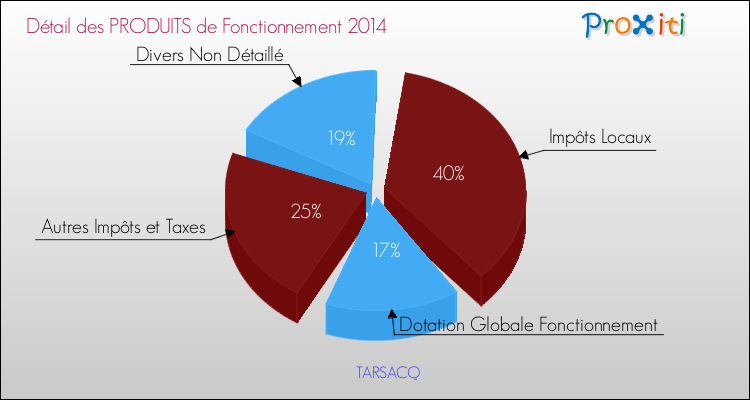 Détail des PRODUITS de Fonctionnement 2014

Proxiti

Divers Non Détaillé

19%

Impôts Locaux

40%

Autres Impôts et Taxes

25%

17%

Dotation Globale Fonctionnement

TARSACQ